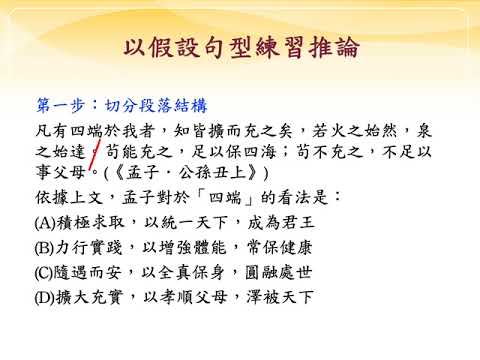 以假設句型練習推論

第一步：切分段落結構

凡有四端於我者，知皆擴而充之矣，若火之始然，泉之始達。苟能充之，足以保四海；苟不充之，不足以事父母。(《孟子．公孫丑上》)

依據上文，孟子對於「四端」的看法是：

(A)積極求取，以統一天下，成為君王

(B)力行實踐，以增強體能，常保健康

(C)隨遇而安，以全真保身，圓融處世

(D)擴大充實，以孝順父母，澤被天下